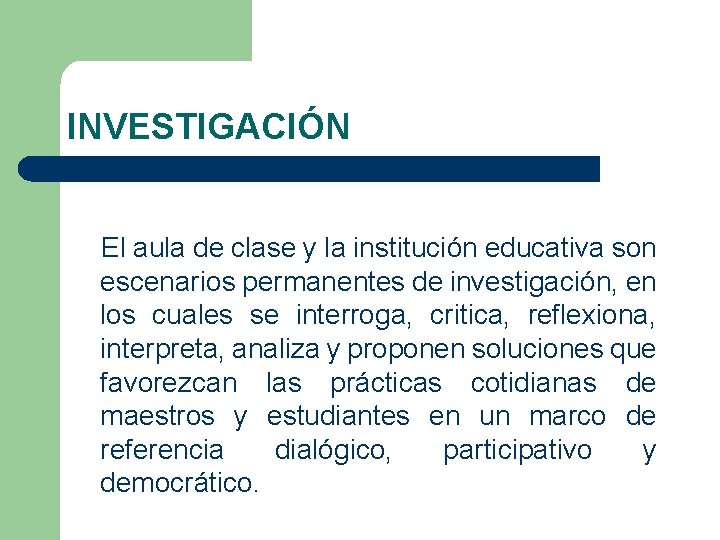 INVESTIGACIÓN

El aula de clase y la institución educativa son escenarios permanentes de investigación, en los cuales se interroga, critica, reflexiona, interpreta, analiza y proponen soluciones que favorezcan las prácticas cotidianas de maestros y estudiantes en un marco de referencia dialógico, participativo y democrático.